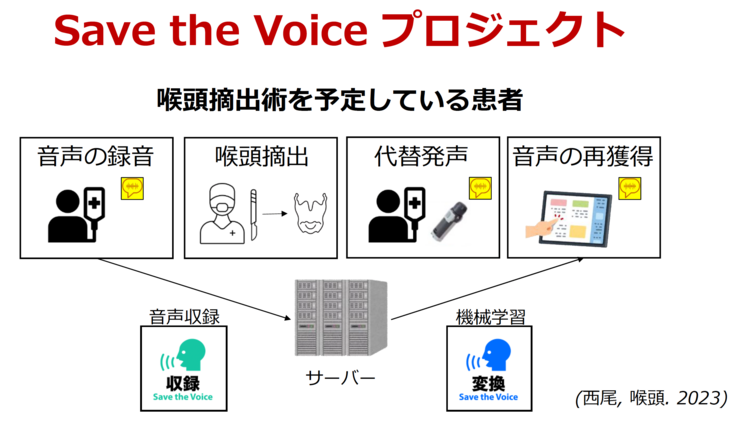 Save the Voice プロジェクト

喉頭摘出術を予定している患者

音声の録音

喉頭摘出

代替発声

音声の再獲得

音声収録

収録
Save the Voice

サーバー

機械学習

変換
Save the Voice

(西尾, 喉頭. 2023)